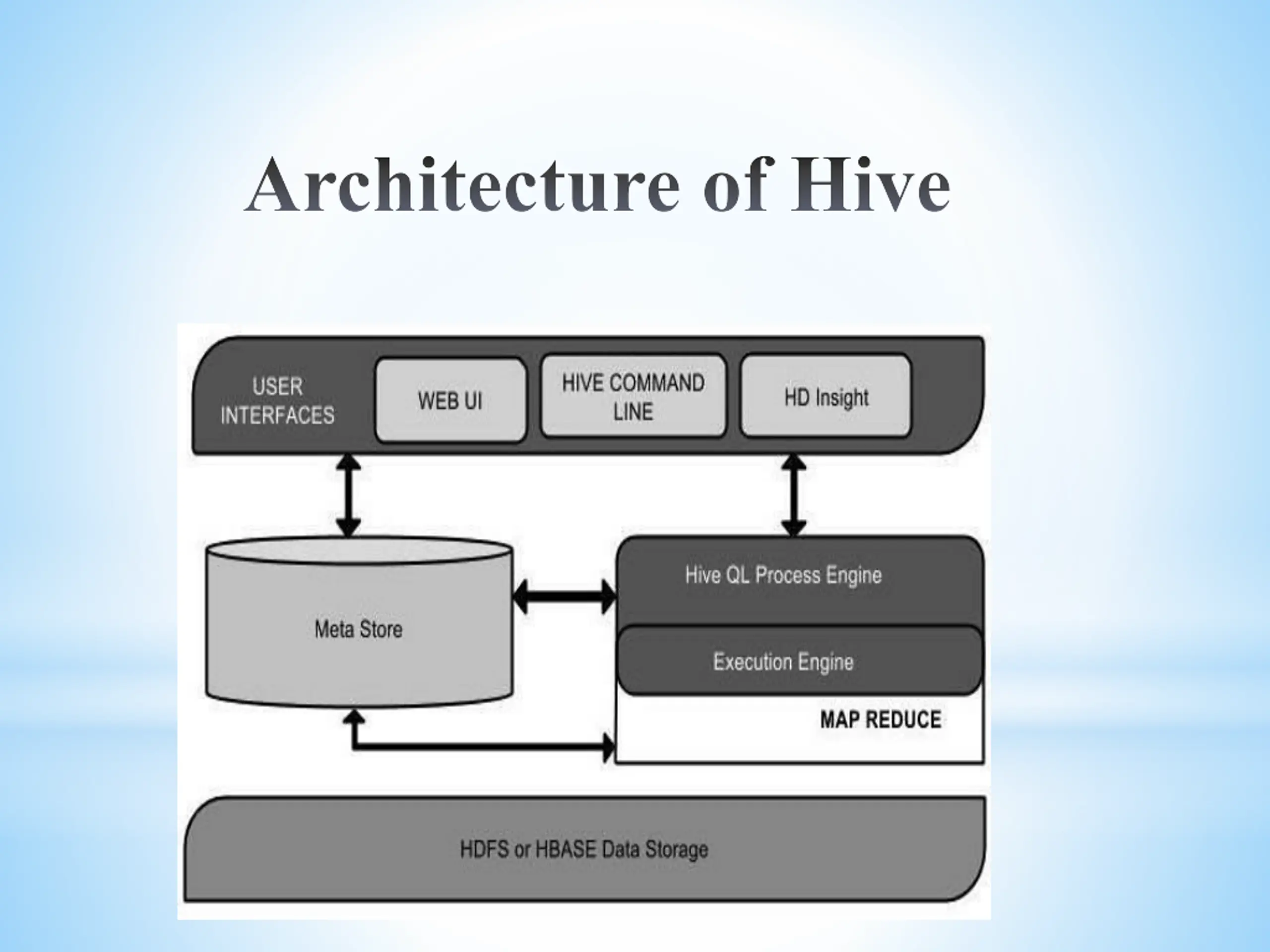 Architecture of Hive

USER INTERFACES

WEB UI

HIVE COMMAND LINE

HD Insight

Meta Store

Hive QL Process Engine

Execution Engine

MAP REDUCE

HDFS or HBASE Data Storage